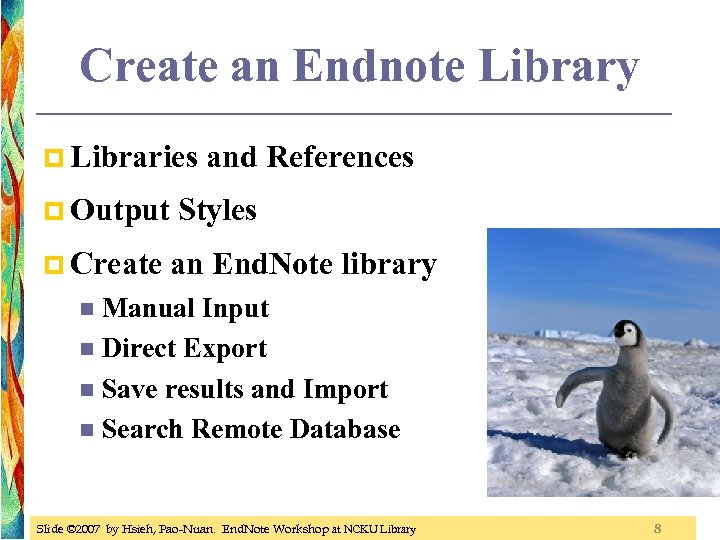 Create an Endnote Library

Libraries and References

Output Styles

Create an EndNote library

Manual Input

Direct Export

Save results and Import

Search Remote Database

Slide ©2007 by Hsieh, Pao-Nuan. EndNote Workshop at NCKU Library

8